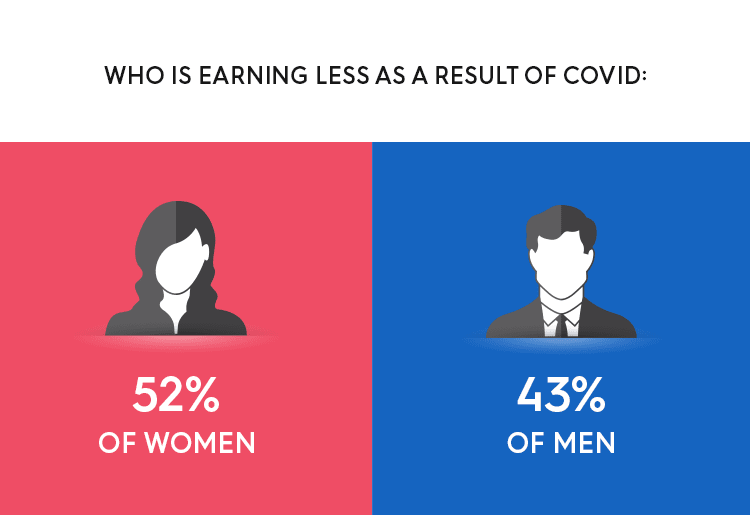 WHO IS EARNING LESS AS A RESULT OF COVID:

52%
OF WOMEN

43%
OF MEN